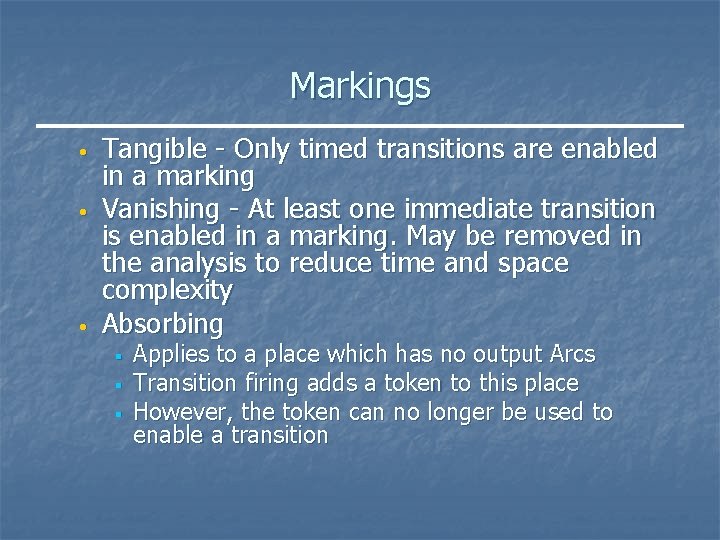 Markings

- Tangible - Only timed transitions are enabled in a marking
- Vanishing - At least one immediate transition is enabled in a marking. May be removed in the analysis to reduce time and space complexity
- Absorbing
  - Applies to a place which has no output Arcs
  - Transition firing adds a token to this place
  - However, the token can no longer be used to enable a transition